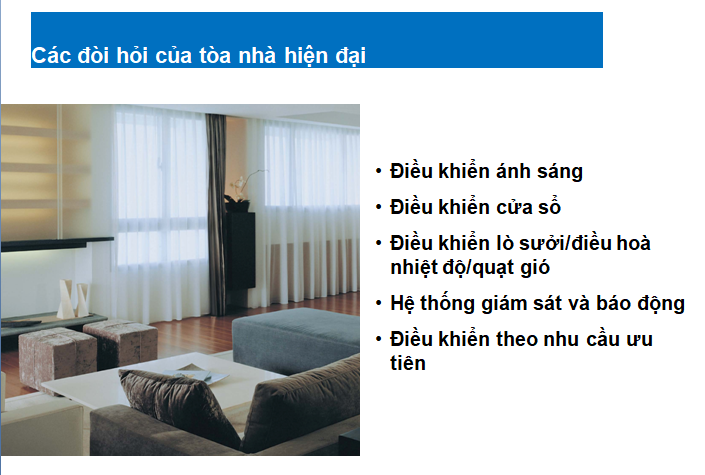 Các đòi hỏi của tòa nhà hiện đại

• Điều khiển ánh sáng

• Điều khiển cửa sổ

• Điều khiển lò sưởi/điều hoà nhiệt độ/quạt gió

• Hệ thống giám sát và báo động

• Điều khiển theo nhu cầu ưu tiên